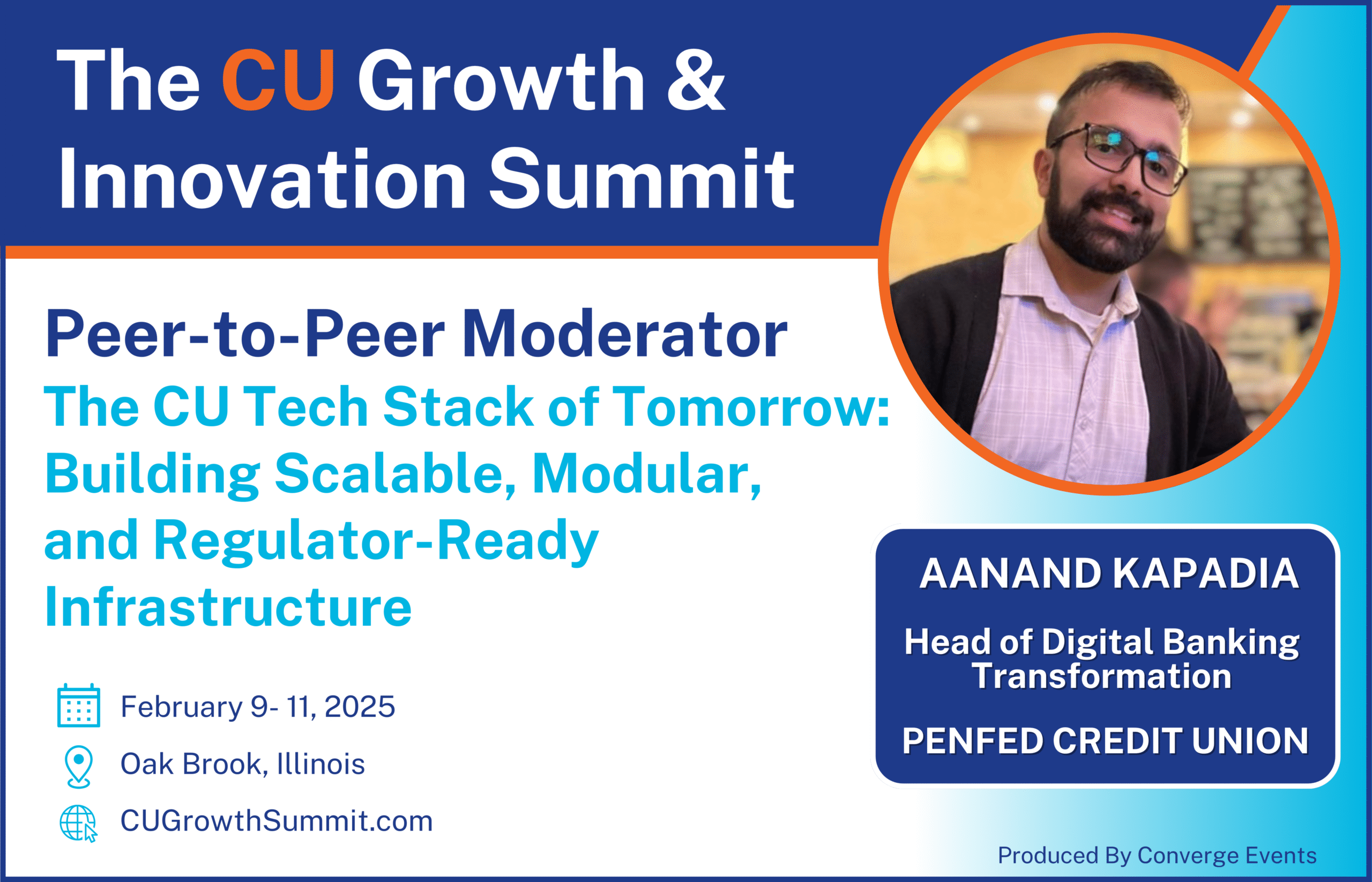 The CU Growth & Innovation Summit

Peer-to-Peer Moderator

The CU Tech Stack of Tomorrow: Building Scalable, Modular, and Regulator-Ready Infrastructure

February 9- 11, 2025

Oak Brook, Illinois

CUGrowthSummit.com

AANAND KAPADIA

Head of Digital Banking Transformation

PENFED CREDIT UNION

Produced By Converge Events